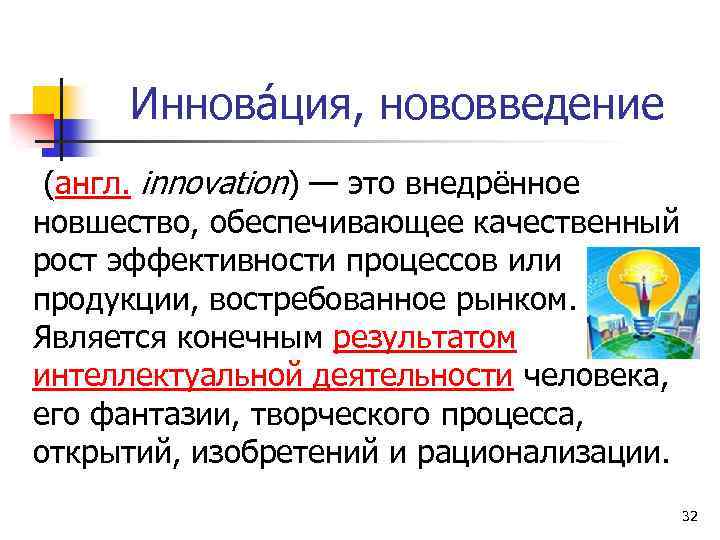 Иннова́ция, нововведение

(англ. innovation) — это внедрённое новшество, обеспечивающее качественный рост эффективности процессов или продукции, востребованное рынком. Является конечным результатом интеллектуальной деятельности человека, его фантазии, творческого процесса, открытий, изобретений и рационализации.

32